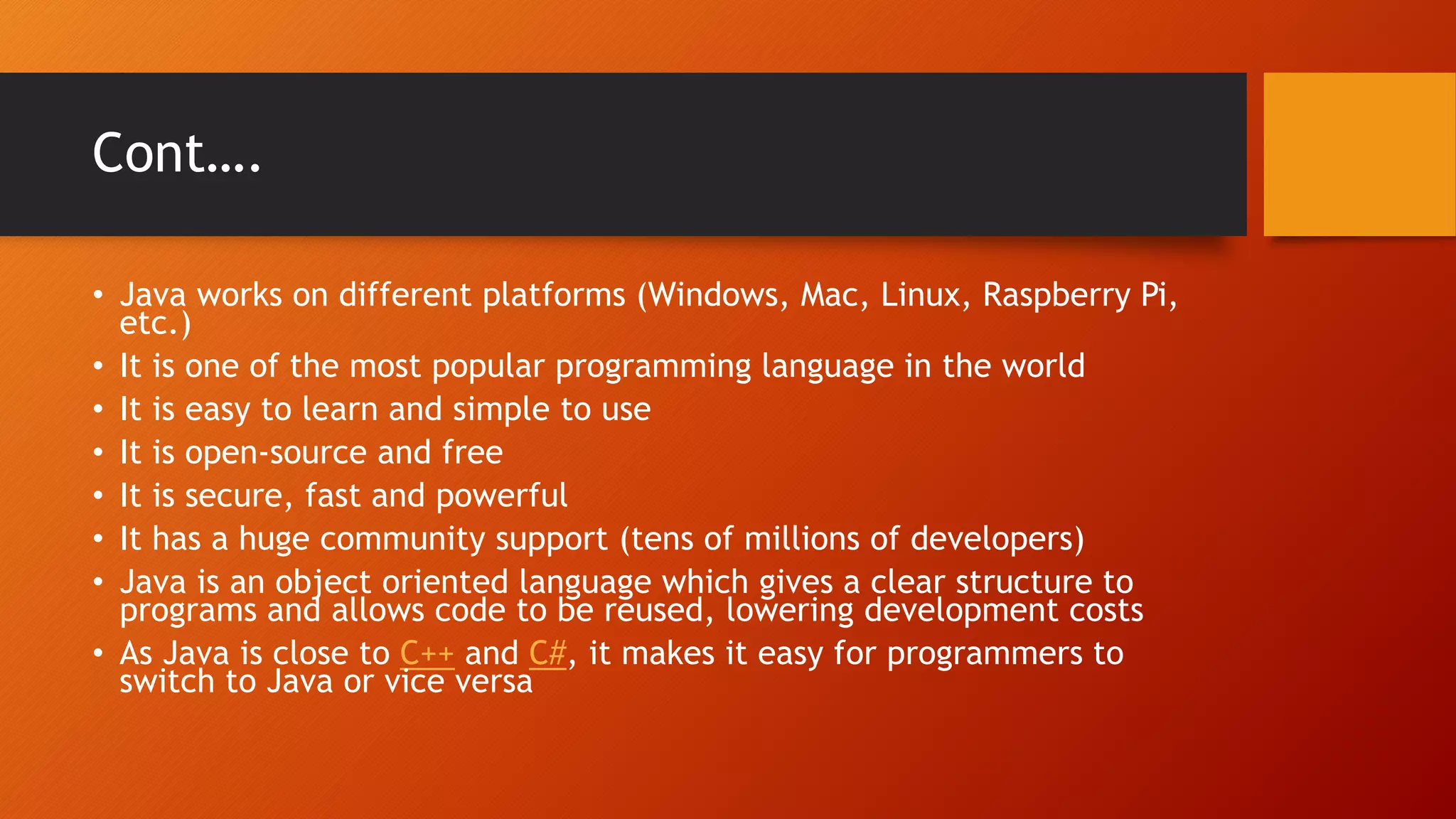 Cont….

• Java works on different platforms (Windows, Mac, Linux, Raspberry Pi, etc.)
• It is one of the most popular programming language in the world
• It is easy to learn and simple to use
• It is open-source and free
• It is secure, fast and powerful
• It has a huge community support (tens of millions of developers)
• Java is an object oriented language which gives a clear structure to programs and allows code to be reused, lowering development costs
• As Java is close to C++ and C#, it makes it easy for programmers to switch to Java or vice versa